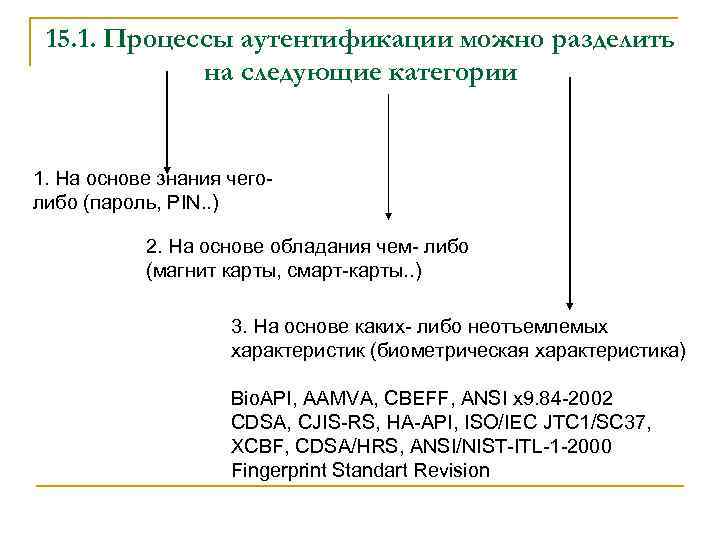 15.1. Процессы аутентификации можно разделить на следующие категории

1. На основе знания чего-либо (пароль, PIN..)

2. На основе обладания чем- либо (магнит карты, смарт-карты..)

3. На основе каких- либо неотъемлемых характеристик (биометрическая характеристика)

BioAPI, AAMVA, CBEFF, ANSI x9.84-2002 CDSA, CJIS-RS, HA-API, ISO/IEC JTC1/SC37, XCBF, CDSA/HRS, ANSI/NIST-ITL-1-2000 Fingerprint Standart Revision